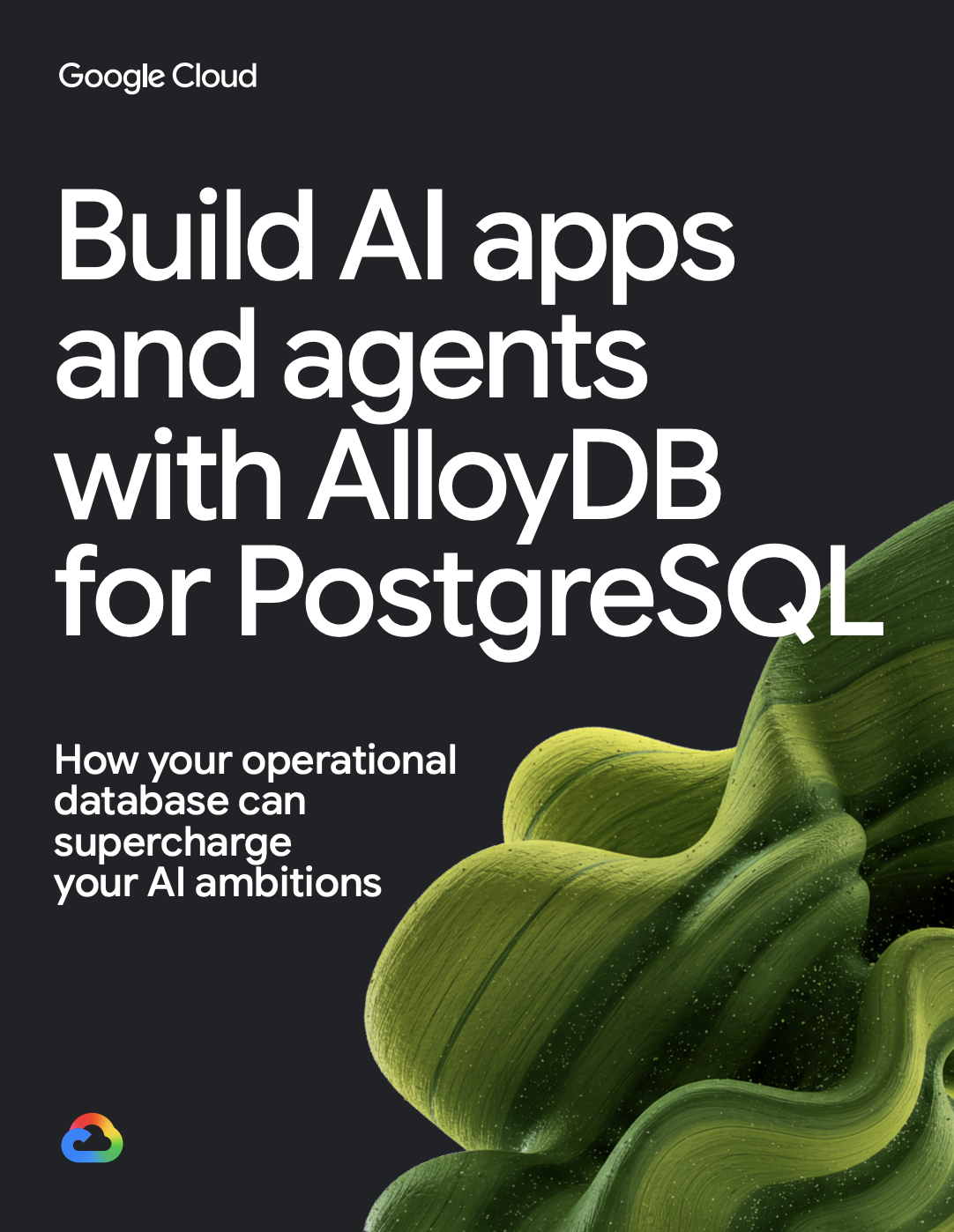 Google Cloud

Build AI apps and agents with AlloyDB for PostgreSQL

How your operational database can supercharge your AI ambitions